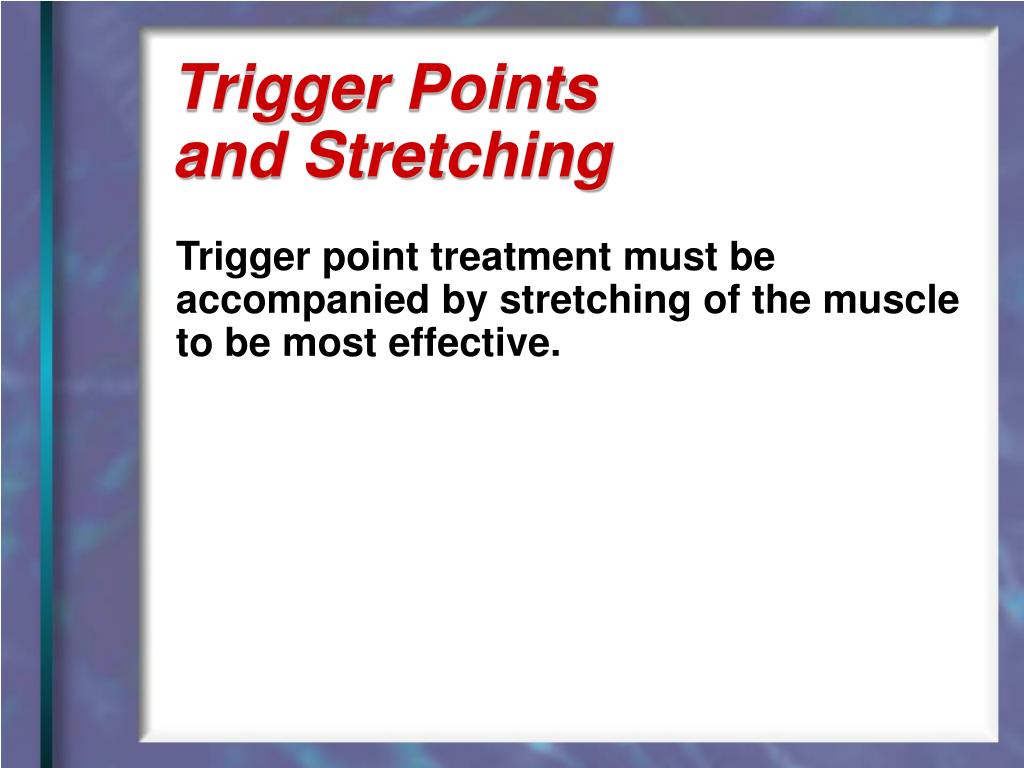 Trigger Points and Stretching

Trigger point treatment must be accompanied by stretching of the muscle to be most effective.